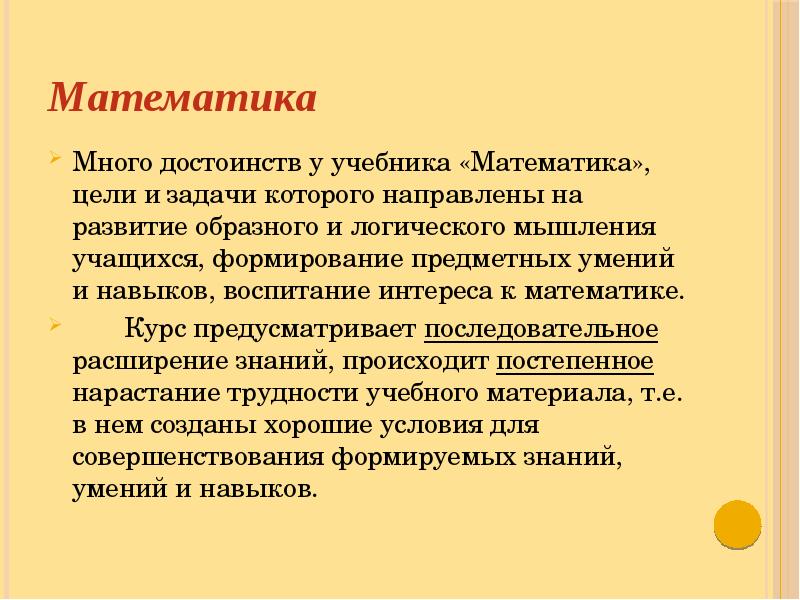 Математика

Много достоинств у учебника «Математика», цели и задачи которого направлены на развитие образного и логического мышления учащихся, формирование предметных умений и навыков, воспитание интереса к математике.

Курс предусматривает последовательное расширение знаний, происходит постепенное нарастание трудности учебного материала, т.е. в нем созданы хорошие условия для совершенствования формируемых знаний, умений и навыков.